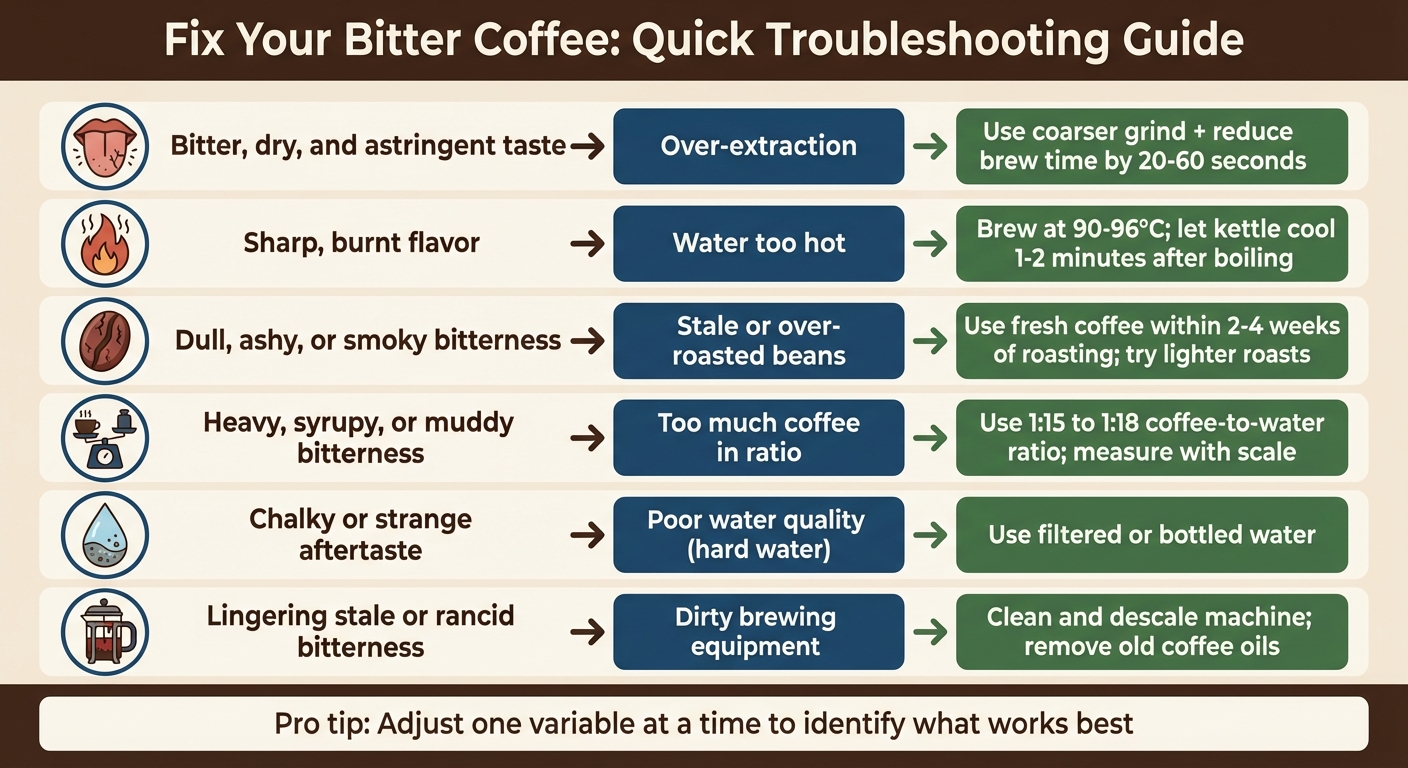 Fix Your Bitter Coffee: Quick Troubleshooting Guide

Bitter, dry, and astringent taste → Over-extraction → Use coarser grind + reduce brew time by 20-60 seconds

Sharp, burnt flavor → Water too hot → Brew at 90-96°C; let kettle cool 1-2 minutes after boiling

Dull, ashy, or smoky bitterness → Stale or over-roasted beans → Use fresh coffee within 2-4 weeks of roasting; try lighter roasts

Heavy, syrupy, or muddy bitterness → Too much coffee in ratio → Use 1:15 to 1:18 coffee-to-water ratio; measure with scale

Chalky or strange aftertaste → Poor water quality (hard water) → Use filtered or bottled water

Lingering stale or rancid bitterness → Dirty brewing equipment → Clean and descale machine; remove old coffee oils

Pro tip: Adjust one variable at a time to identify what works best